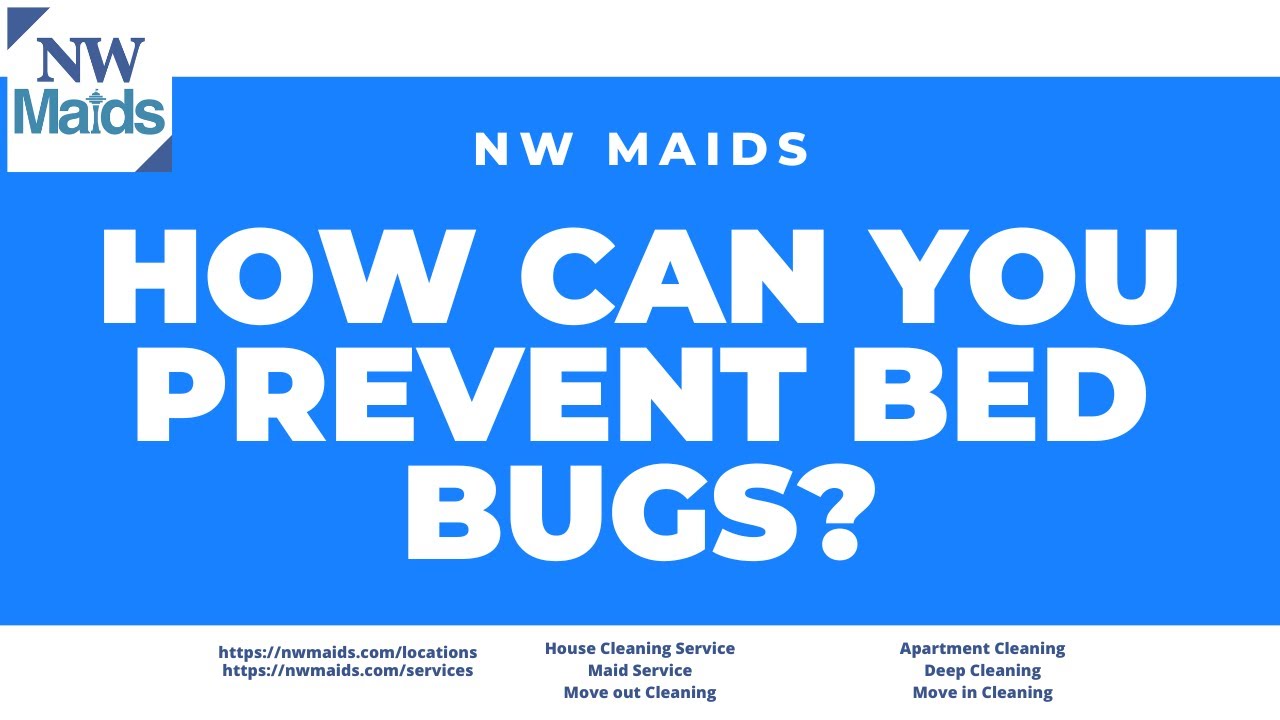 NW Maids

NW MAIDS

HOW CAN YOU PREVENT BED BUGS?

https://nwmaids.com/locations
https://nwmaids.com/services

House Cleaning Service
Maid Service
Move out Cleaning

Apartment Cleaning
Deep Cleaning
Move in Cleaning